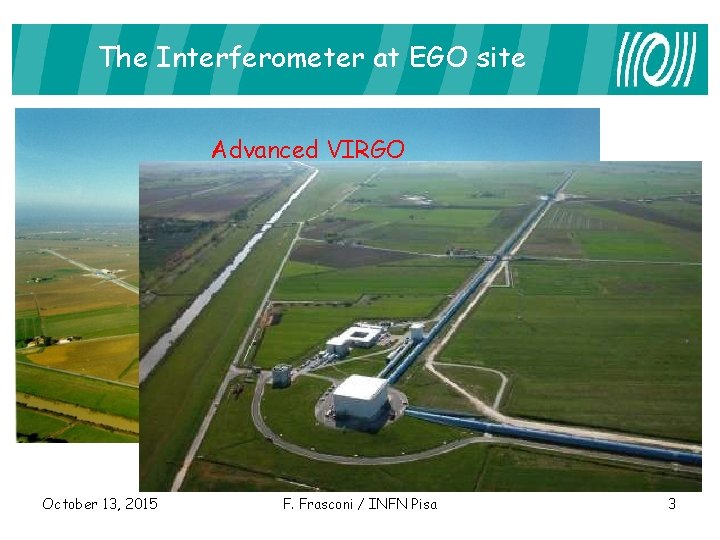 The Interferometer at EGO site

Advanced VIRGO

October 13, 2015 F. Frasconi / INFN Pisa 3